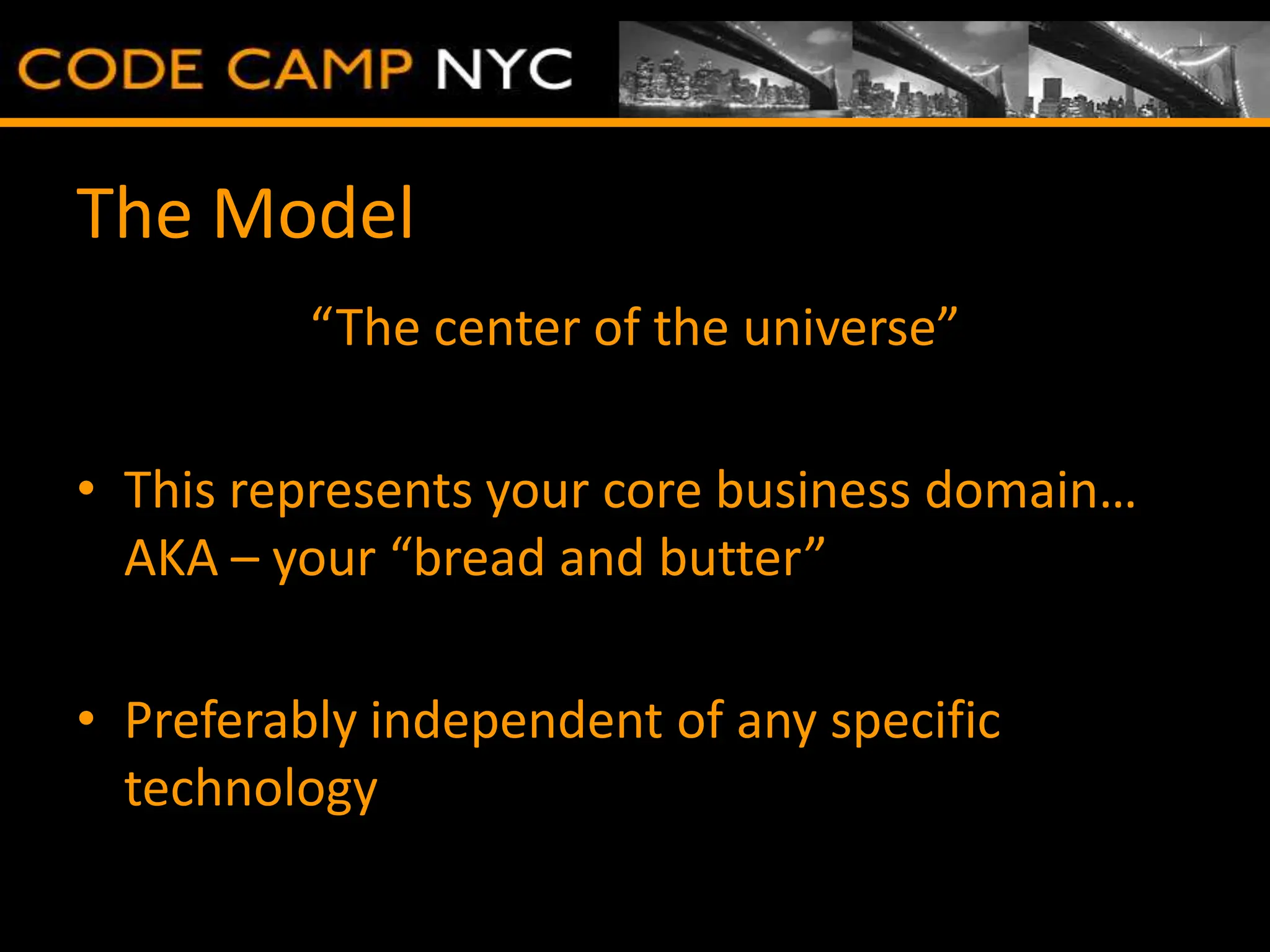 CODE CAMP NYC

The Model

“The center of the universe”

• This represents your core business domain… AKA – your “bread and butter”

• Preferably independent of any specific technology